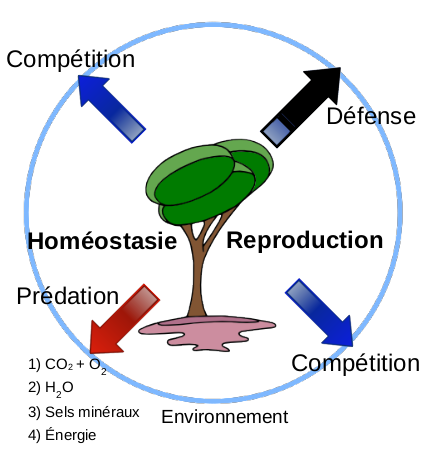 Compétition

Défense

Homéostasie

Reproduction

Prédation

Compétition

1) $CO_2 + O_2$
2) $H_2O$
3) Sels minéraux
4) Énergie

Environnement